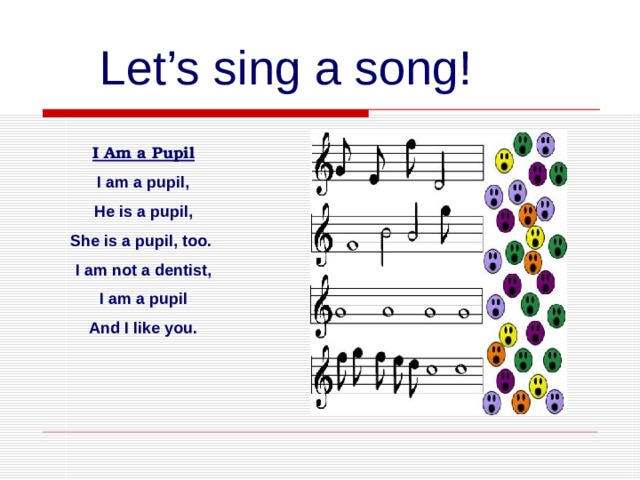 Let’s sing a song!

I Am a Pupil

I am a pupil,

He is a pupil,

She is a pupil, too.

I am not a dentist,

I am a pupil

And I like you.